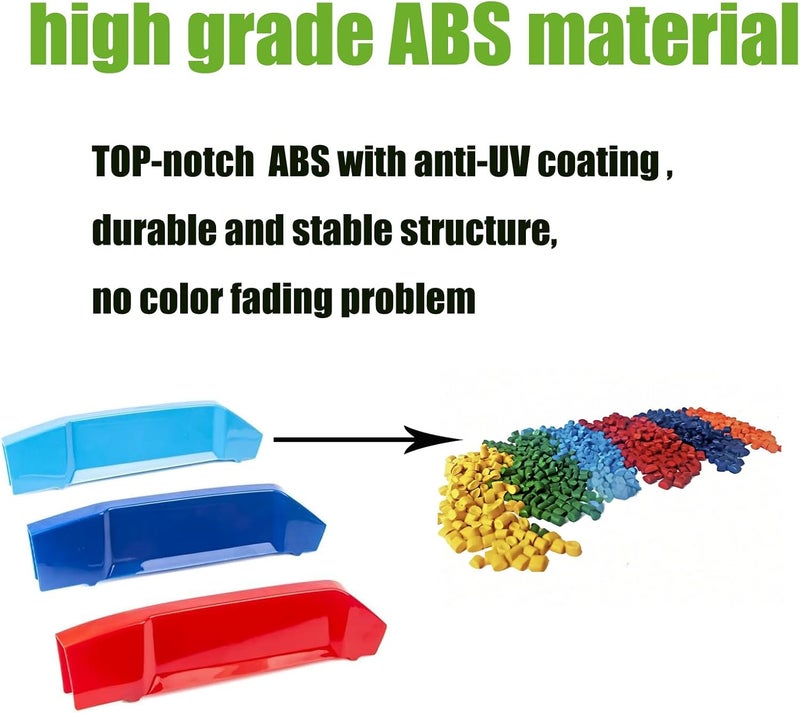 high grade ABS material

TOP-notch ABS with anti-UV coating , durable and stable structure, no color fading problem